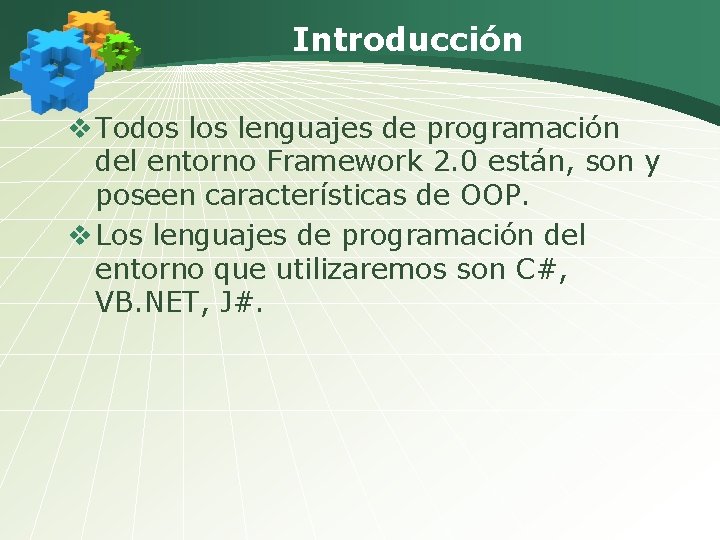 Introducción

❖ Todos los lenguajes de programación del entorno Framework 2.0 están, son y poseen características de OOP.

❖ Los lenguajes de programación del entorno que utilizaremos son C#, VB.NET, J#.